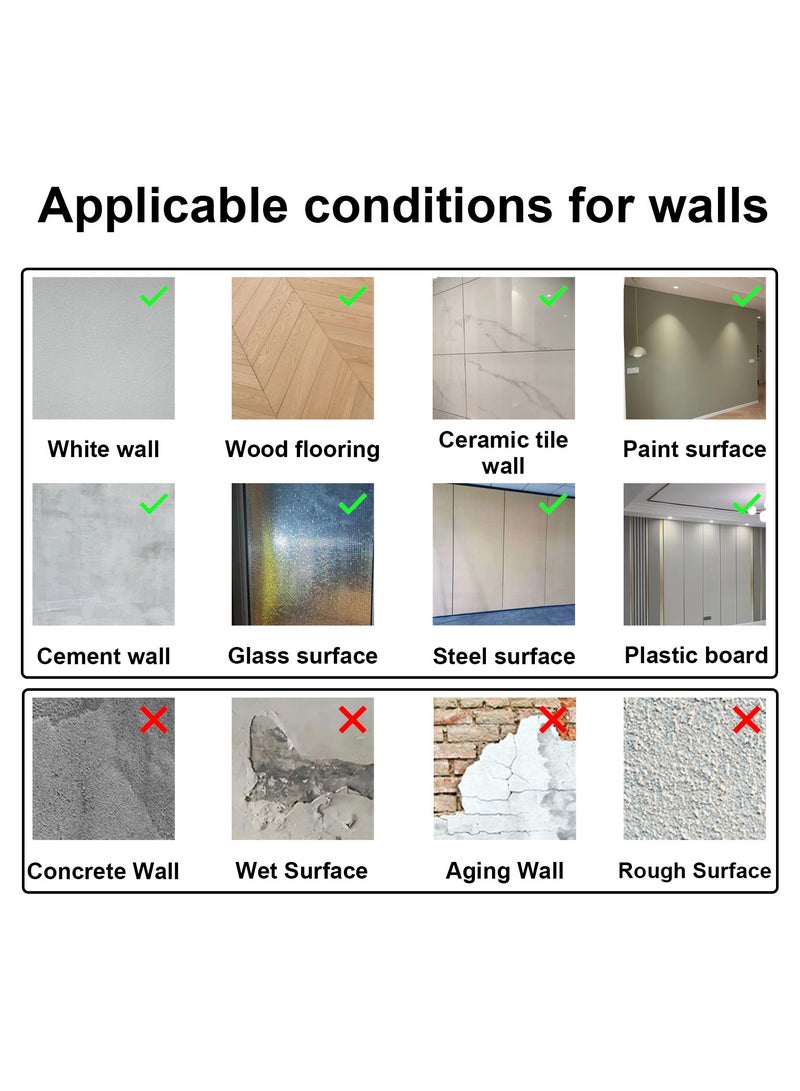 Applicable conditions for walls

White wall

Wood flooring

Ceramic tile wall

Paint surface

Cement wall

Glass surface

Steel surface

Plastic board

Concrete Wall

Wet Surface

Aging Wall

Rough Surface